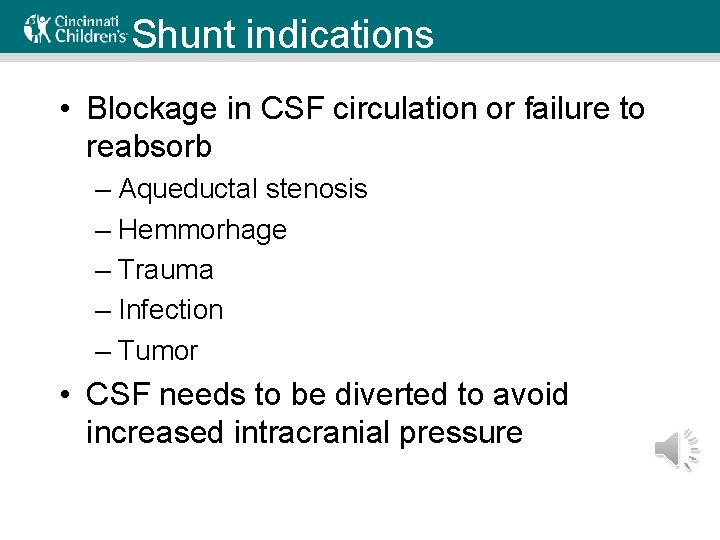 Cincinnati Children's

Shunt indications

• Blockage in CSF circulation or failure to reabsorb
– Aqueductal stenosis
– Hemmorhage
– Trauma
– Infection
– Tumor

• CSF needs to be diverted to avoid increased intracranial pressure